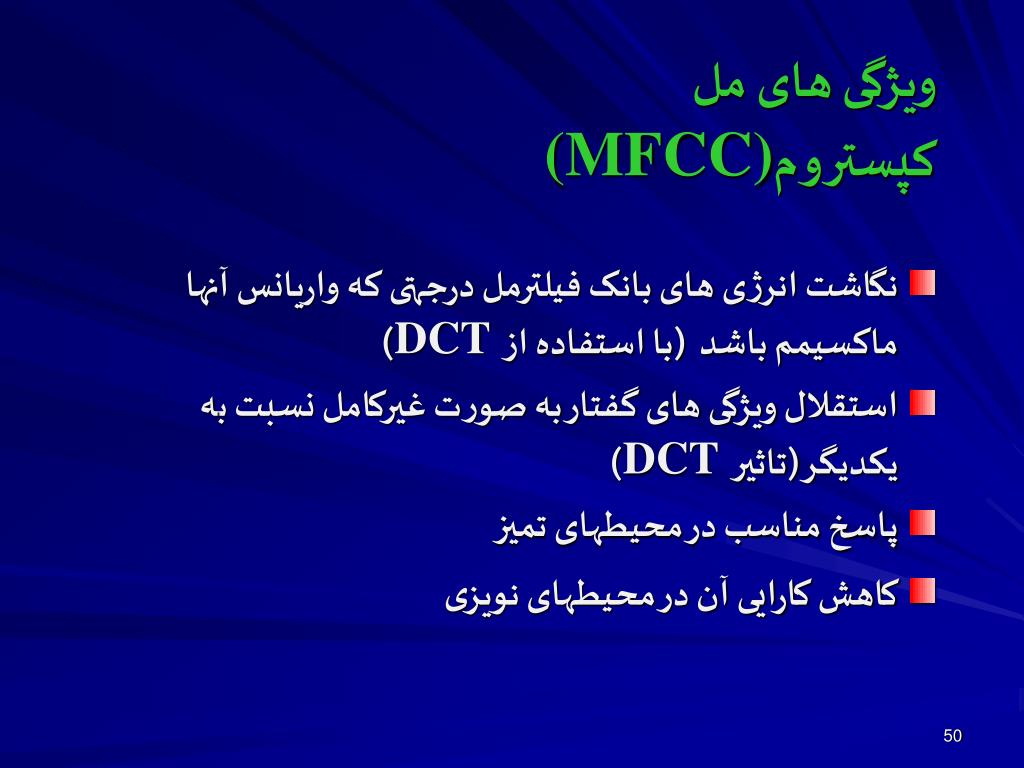 ویژگی های مل کپستروم(MFCC)

نگاشت انرژی های بانک فیلترمل درجهتی که واریانس آنها ماکسیمم باشد (با استفاده از DCT)

استقلال ویژگی های گفتاربه صورت غیرکامل نسبت به یکدیگر(تاثیر DCT)

پاسخ مناسب درمحیطهای تمیز

کاهش کارایی آن درمحیطهای نویزی

50